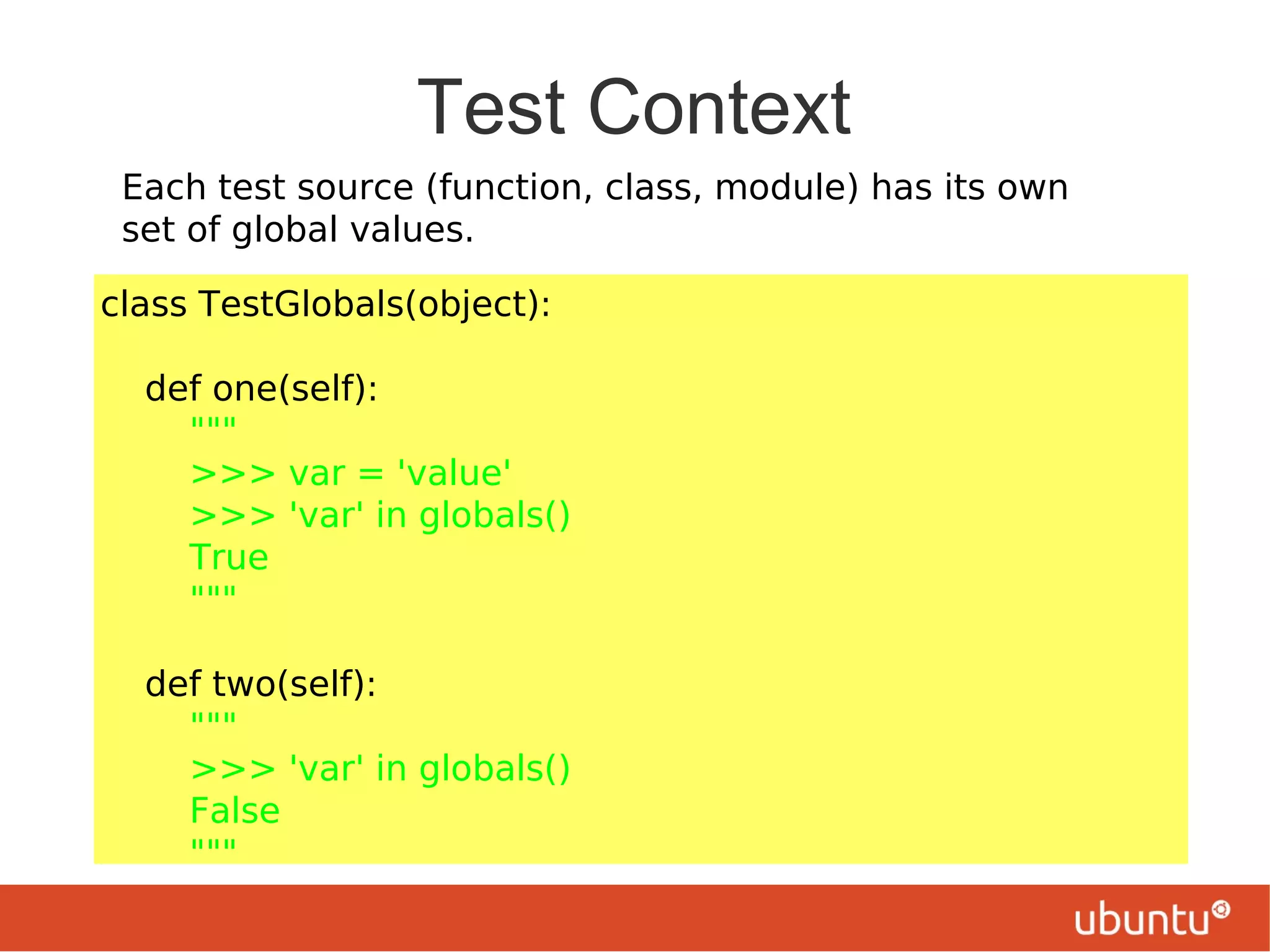 Test Context

Each test source (function, class, module) has its own set of global values.

class TestGlobals(object):

    def one(self):
        """
        >>> var = 'value'
        >>> 'var' in globals()
        True
        """

    def two(self):
        """
        >>> 'var' in globals()
        False
        """

ubuntu